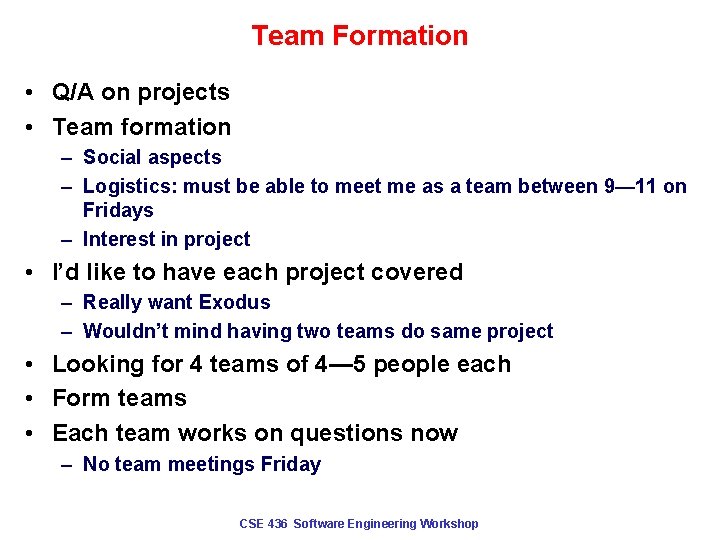 Team Formation

• Q/A on projects
• Team formation
– Social aspects
– Logistics: must be able to meet me as a team between 9—11 on Fridays
– Interest in project
• I'd like to have each project covered
– Really want Exodus
– Wouldn't mind having two teams do same project
• Looking for 4 teams of 4—5 people each
• Form teams
• Each team works on questions now
– No team meetings Friday

CSE 436 Software Engineering Workshop